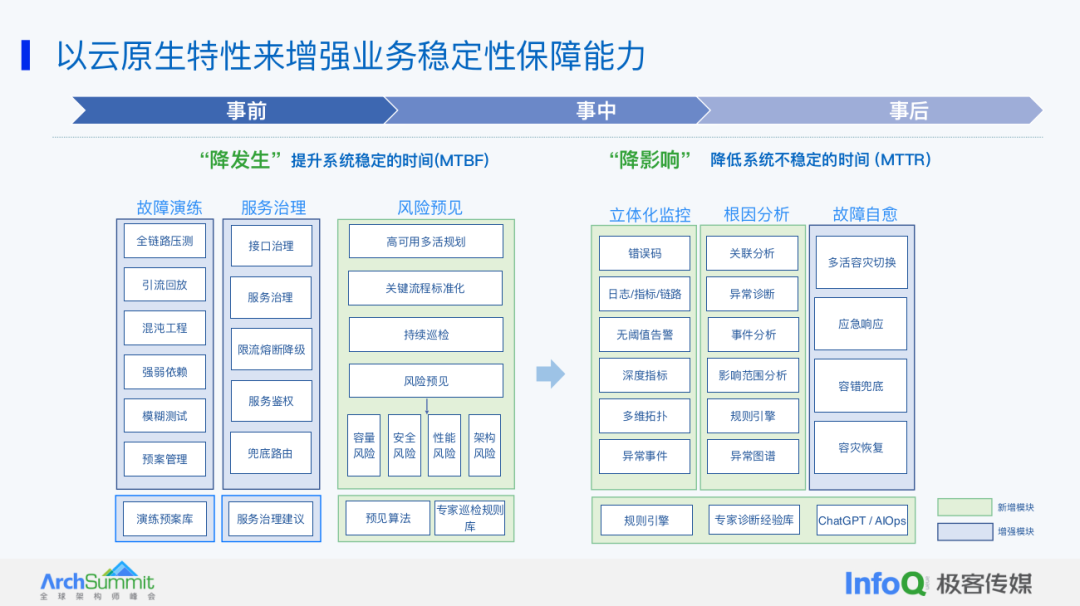 以云原生特性来增强业务稳定性保障能力

事前

事中

事后

“降发生” 提升系统稳定的时间(MTBF)

“降影响” 降低系统不稳定的时间 (MTTR)

故障演练

全链路压测

引流回放

混沌工程

强弱依赖

模糊测试

预案管理

演练预案库

服务治理

接口治理

服务治理

限流熔断降级

服务鉴权

兜底路由

服务治理建议

风险预见

高可用多活规划

关键流程标准化

持续巡检

风险预见

容量风险

安全风险

性能风险

架构风险

预见算法

专家巡检规则库

立体化监控

错误码

日志/指标/链路

无阈值告警

深度指标

多维拓扑

异常事件

根因分析

关联分析

异常诊断

事件分析

影响范围分析

规则引擎

异常图谱

故障自愈

多活容灾切换

应急响应

容错兜底

容灾恢复

规则引擎

专家诊断经验库

ChatGPT / AIOps

新增模块

增强模块

ArchSummit
全球架构师峰会

InfoQ 极客传媒